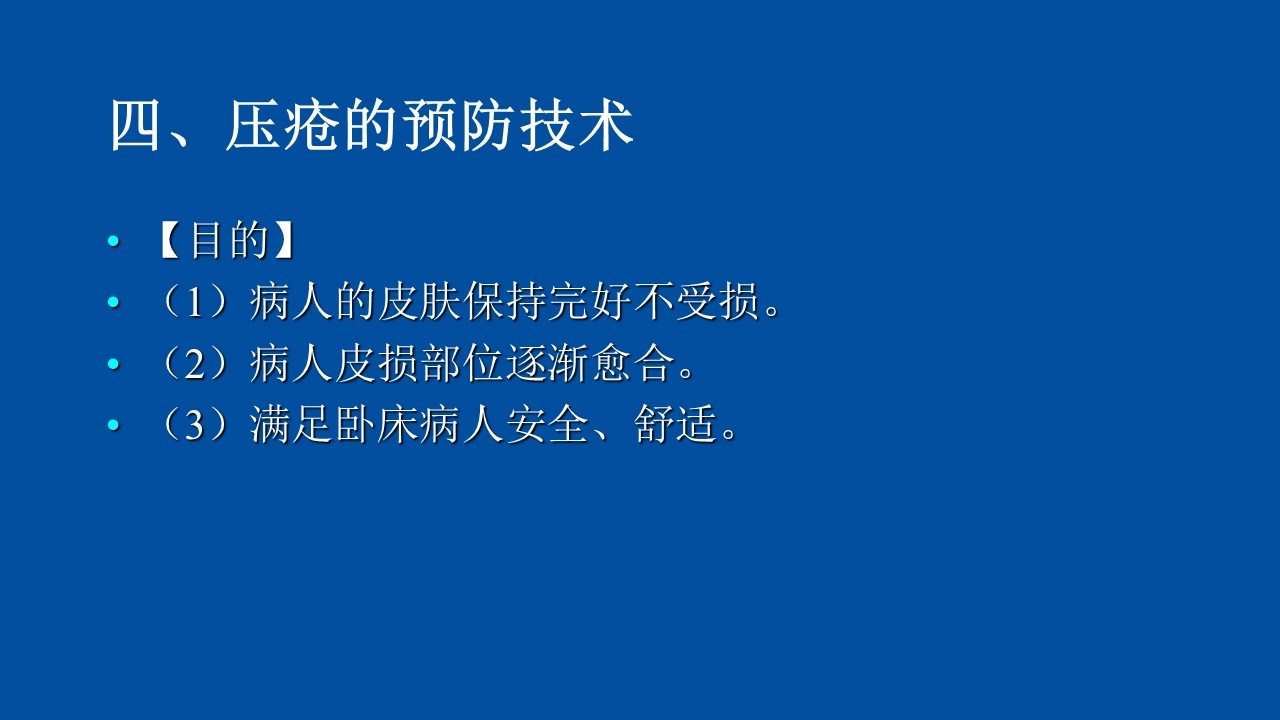 四、压疮的预防技术

• 【目的】
• （1）病人的皮肤保持完好不受损。
• （2）病人皮损部位逐渐愈合。
• （3）满足卧床病人安全、舒适。